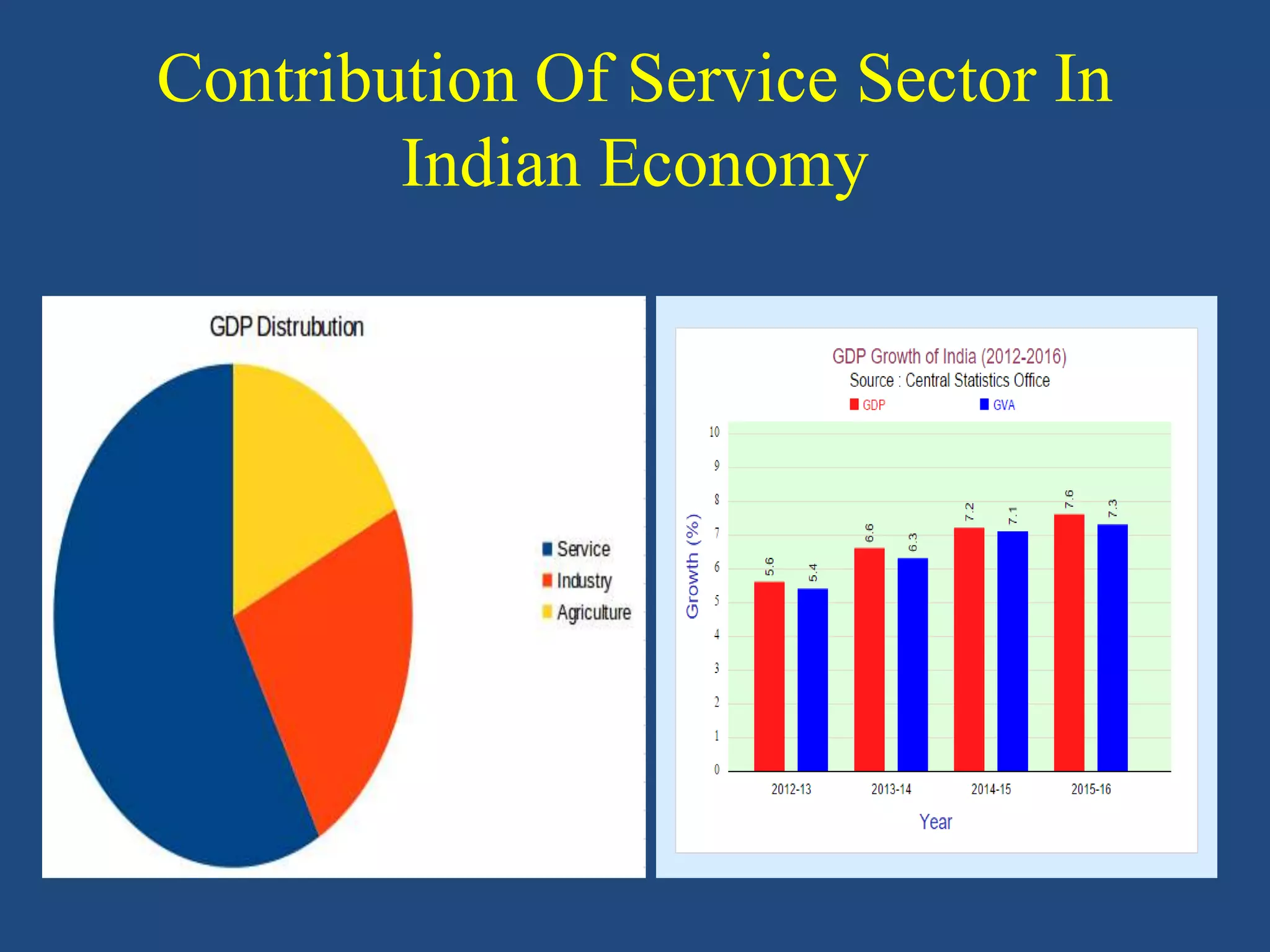 Contribution Of Service Sector In Indian Economy

GDP Distrubution

Service
Industry
Agriculture

GDP Growth of India (2012-2016)
Source : Central Statistics Office

GDP
GVA

Growth (%)

10
9
8
7
6
5
4
3
2
1
0

5.6
5.4
6.6
6.3
7.2
7.1
7.6
7.3

2012-13
2013-14
2014-15
2015-16

Year